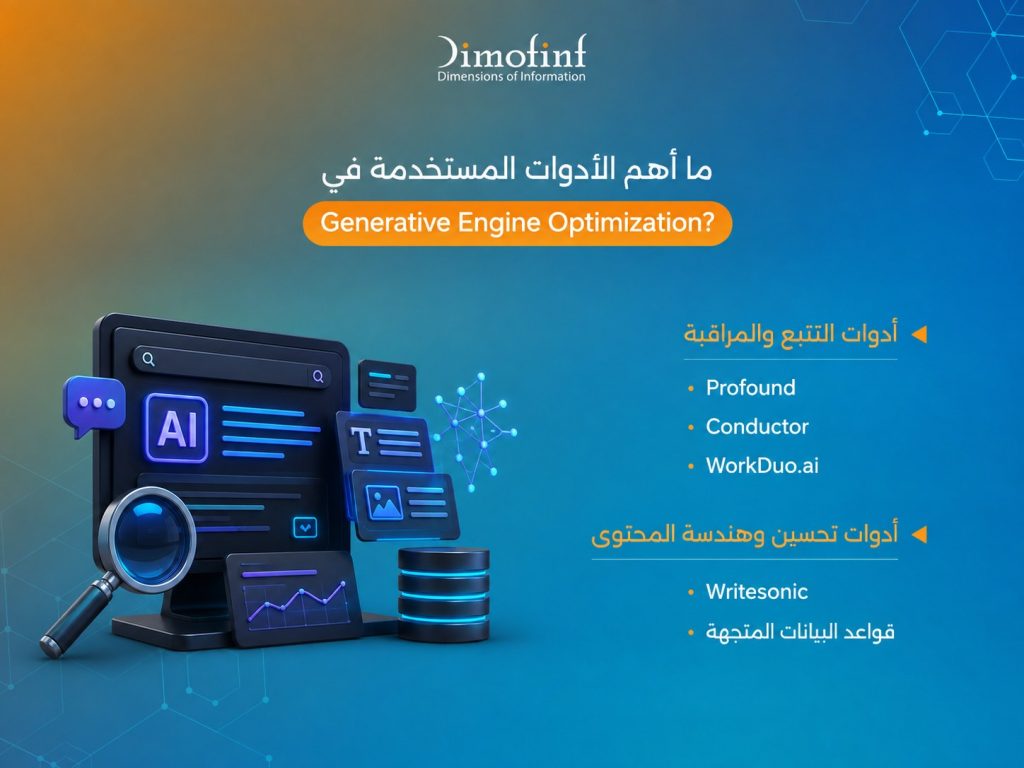 Dimofinf
Dimensions of Information

ما أهم الأدوات المستخدمة في
Generative Engine Optimization?

AI

T

أدوات التتبع والمراقبة

• Profound
• Conductor
• WorkDuo.ai

أدوات تحسين وهندسة المحتوى

• Writesonic
• قواعد البيانات المتجهة